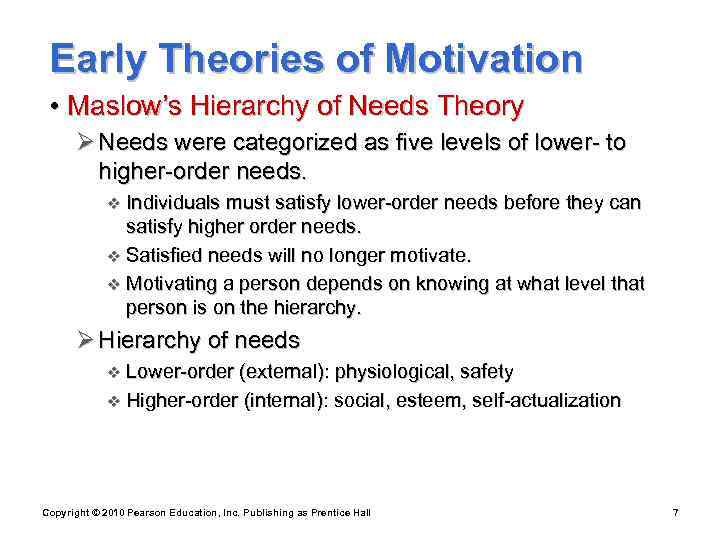 Early Theories of Motivation

• Maslow's Hierarchy of Needs Theory

➢ Needs were categorized as five levels of lower- to higher-order needs.

❖ Individuals must satisfy lower-order needs before they can satisfy higher order needs.

❖ Satisfied needs will no longer motivate.

❖ Motivating a person depends on knowing at what level that person is on the hierarchy.

➢ Hierarchy of needs

❖ Lower-order (external): physiological, safety

❖ Higher-order (internal): social, esteem, self-actualization

Copyright © 2010 Pearson Education, Inc. Publishing as Prentice Hall

7